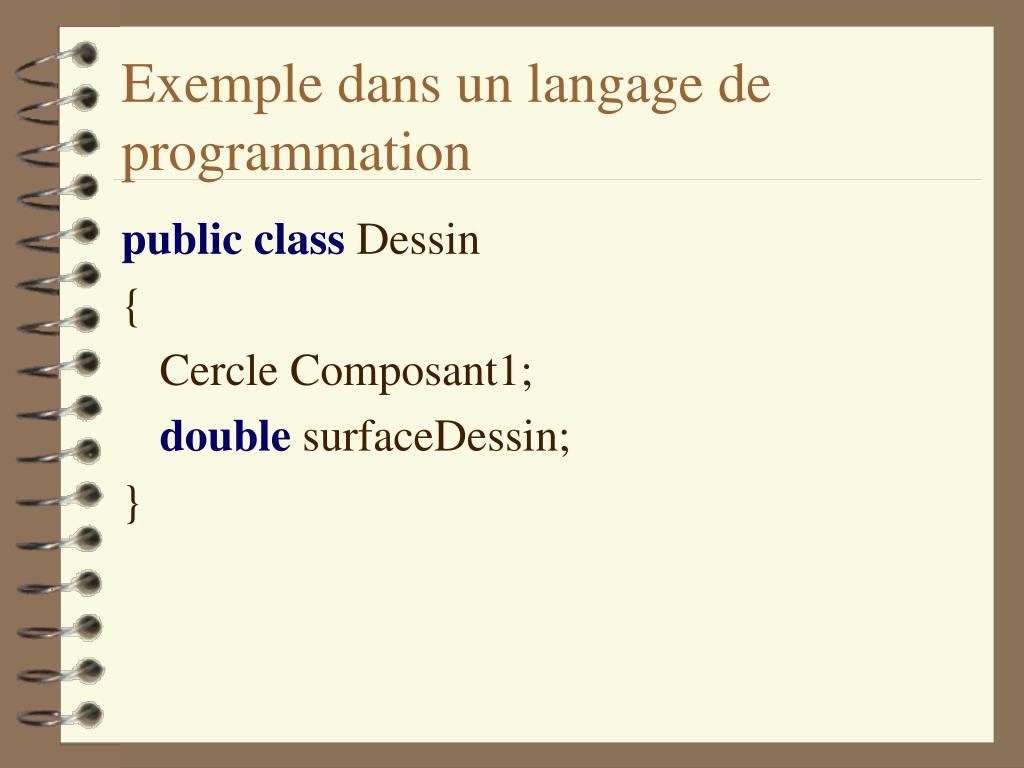 Exemple dans un langage de programmation

public class Dessin
{
Cercle Composant1;
double surfaceDessin;
}